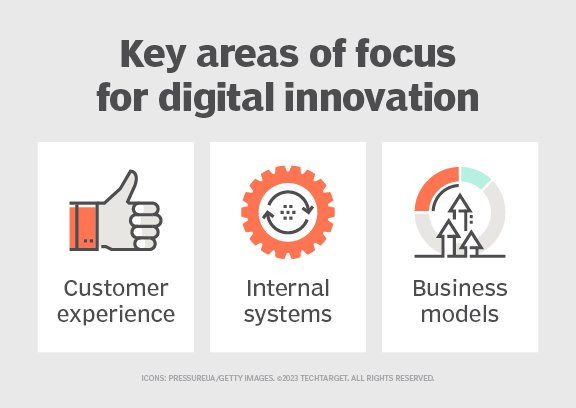 Key areas of focus for digital innovation

Customer experience

Internal systems

Business models

ICONS: PRESSUREUA/GETTY IMAGES. ©2023 TECHTARGET. ALL RIGHTS RESERVED.